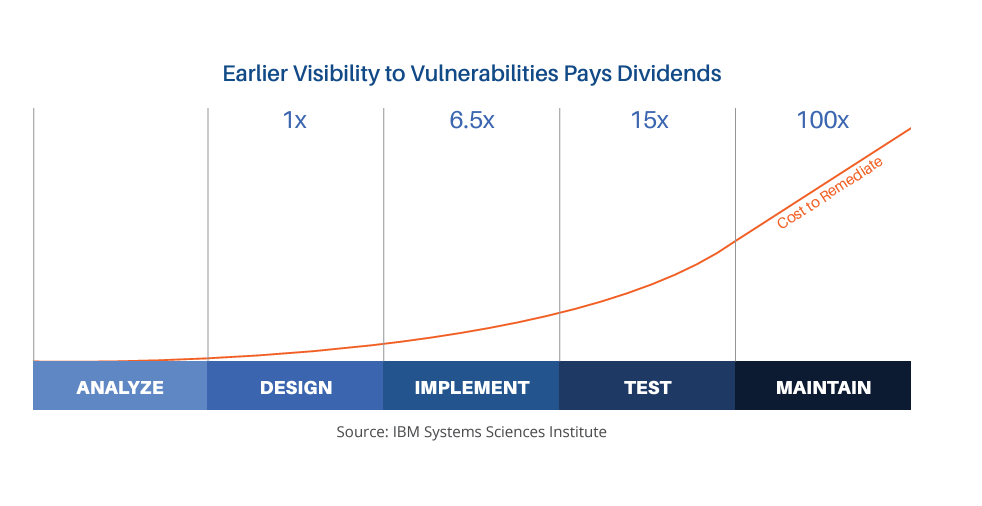 Earlier Visibility to Vulnerabilities Pays Dividends

1x

6.5x

15x

100x

Cost to Remediate

ANALYZE

DESIGN

IMPLEMENT

TEST

MAINTAIN

Source: IBM Systems Sciences Institute